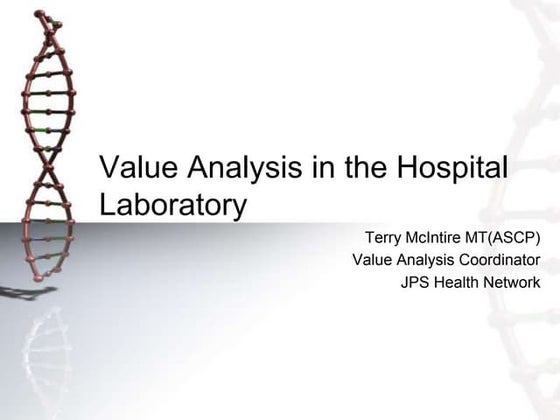 Value Analysis in the Hospital Laboratory

Terry McIntire MT(ASCP)
Value Analysis Coordinator
JPS Health Network